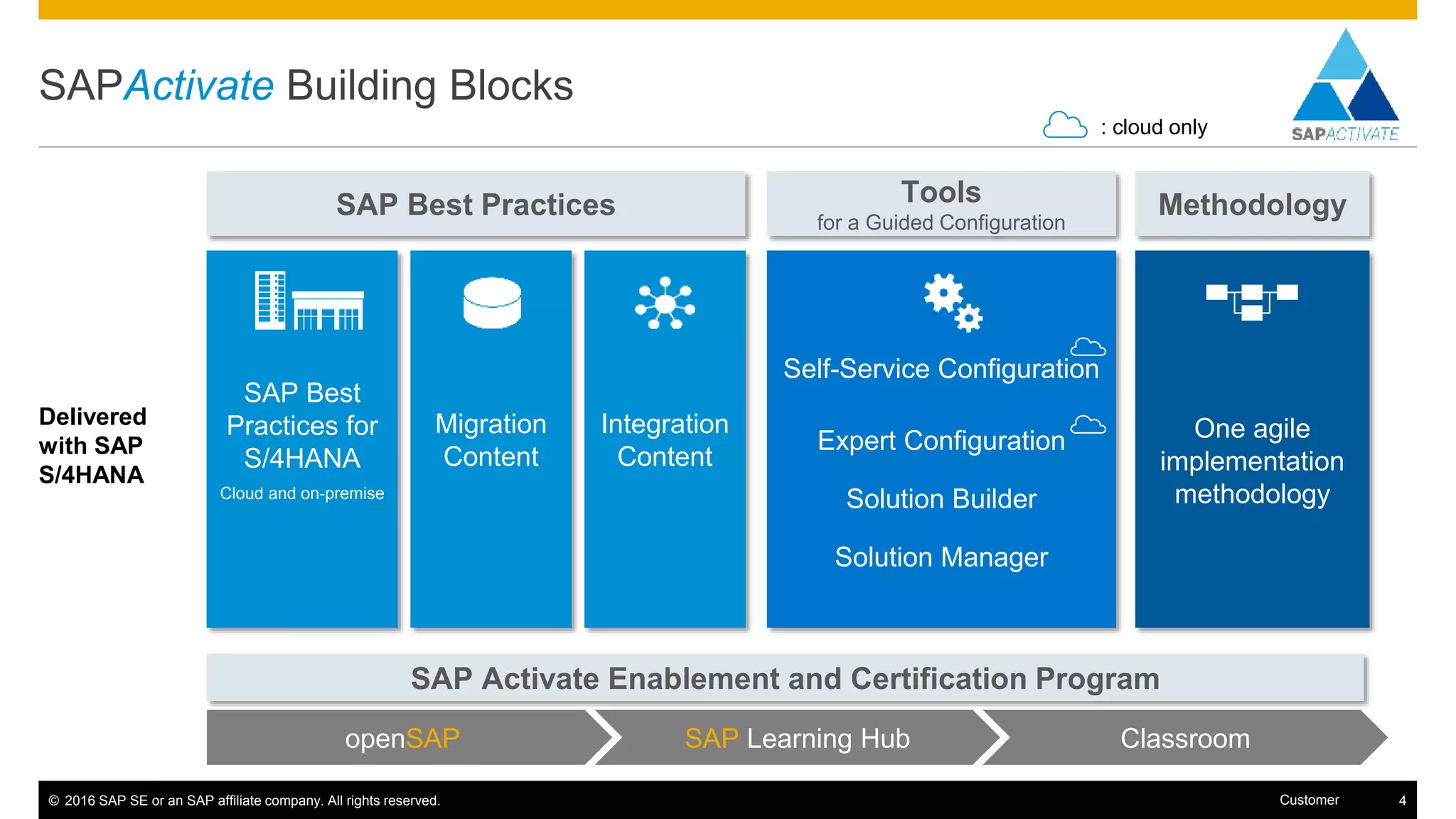 SAPActivate Building Blocks

: cloud only

SAPACTIVATE

SAP Best Practices

Tools
for a Guided Configuration

Methodology

Delivered with SAP S/4HANA

SAP Best Practices for S/4HANA
Cloud and on-premise

Migration Content

Integration Content

Self-Service Configuration

Expert Configuration

Solution Builder

Solution Manager

One agile implementation methodology

SAP Activate Enablement and Certification Program

openSAP

SAP Learning Hub

Classroom

© 2016 SAP SE or an SAP affiliate company. All rights reserved.

Customer

4